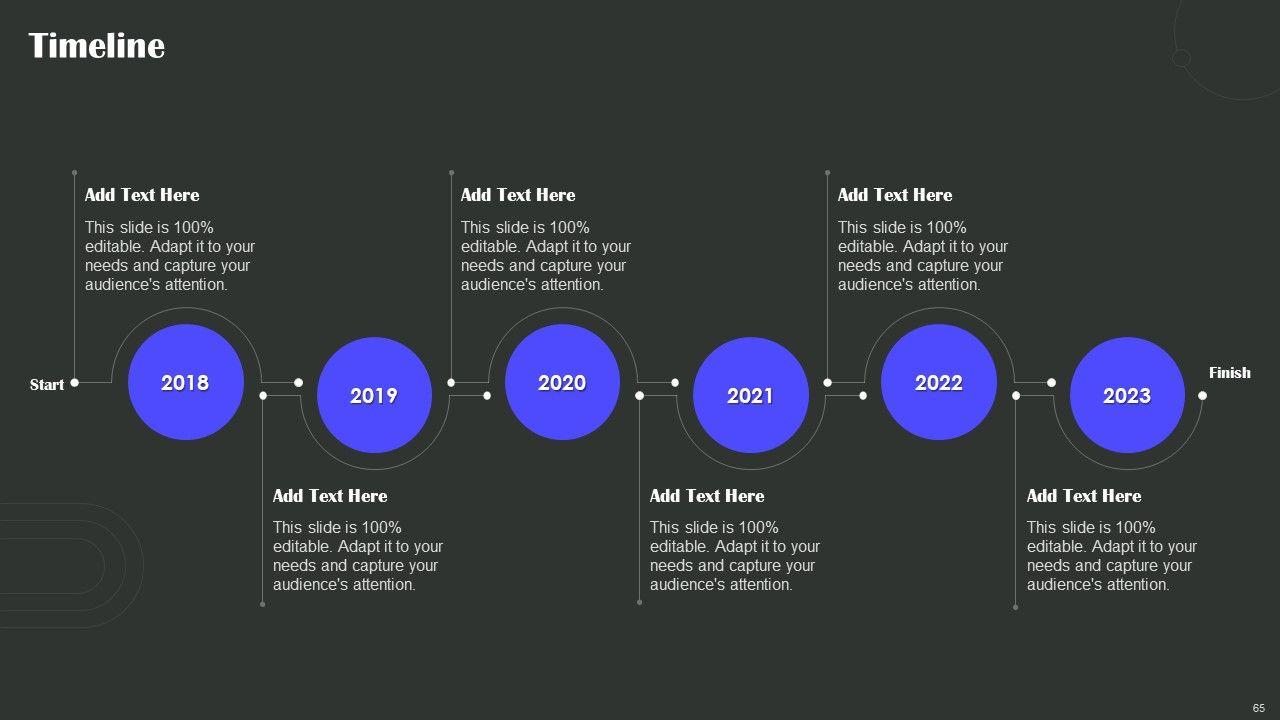 Timeline

Add Text Here

This slide is 100% editable. Adapt it to your needs and capture your audience's attention.

Add Text Here

This slide is 100% editable. Adapt it to your needs and capture your audience's attention.

Add Text Here

This slide is 100% editable. Adapt it to your needs and capture your audience's attention.

Start

2018

2019

2020

2021

2022

2023

Finish

Add Text Here

This slide is 100% editable. Adapt it to your needs and capture your audience's attention.

Add Text Here

This slide is 100% editable. Adapt it to your needs and capture your audience's attention.

Add Text Here

This slide is 100% editable. Adapt it to your needs and capture your audience's attention.

65